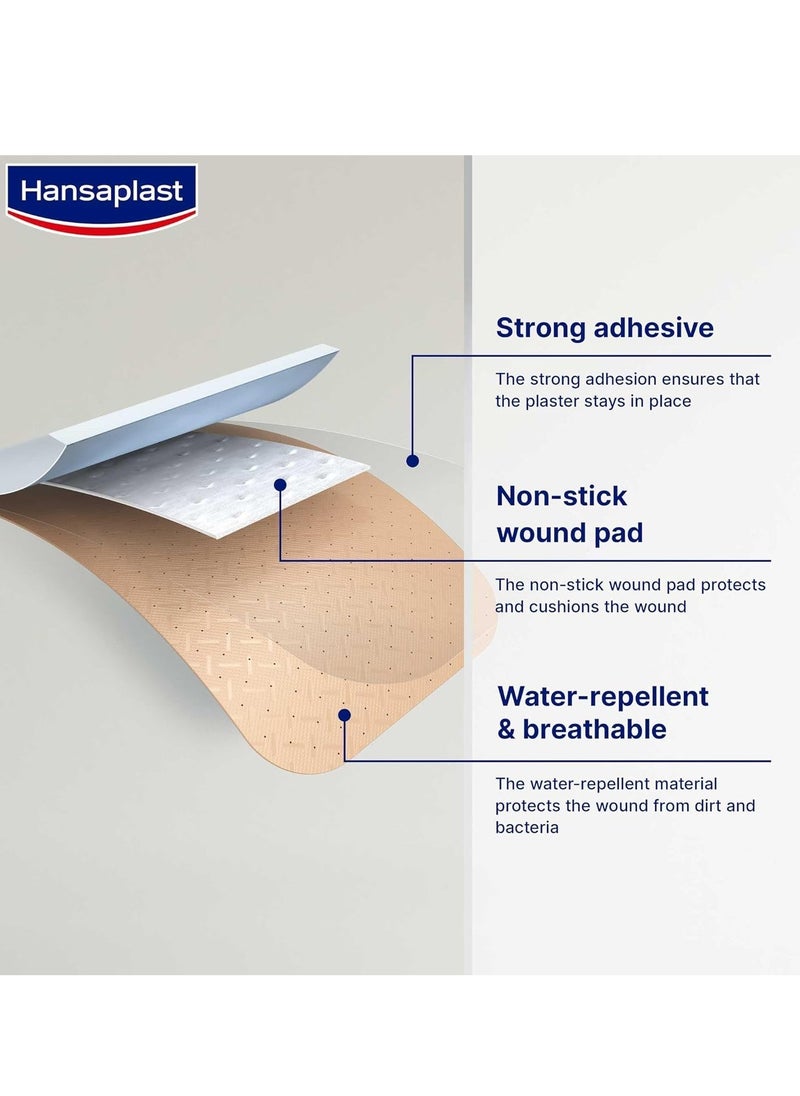 Hansaplast

Strong adhesive

The strong adhesion ensures that the plaster stays in place

Non-stick wound pad

The non-stick wound pad protects and cushions the wound

Water-repellent & breathable

The water-repellent material protects the wound from dirt and bacteria